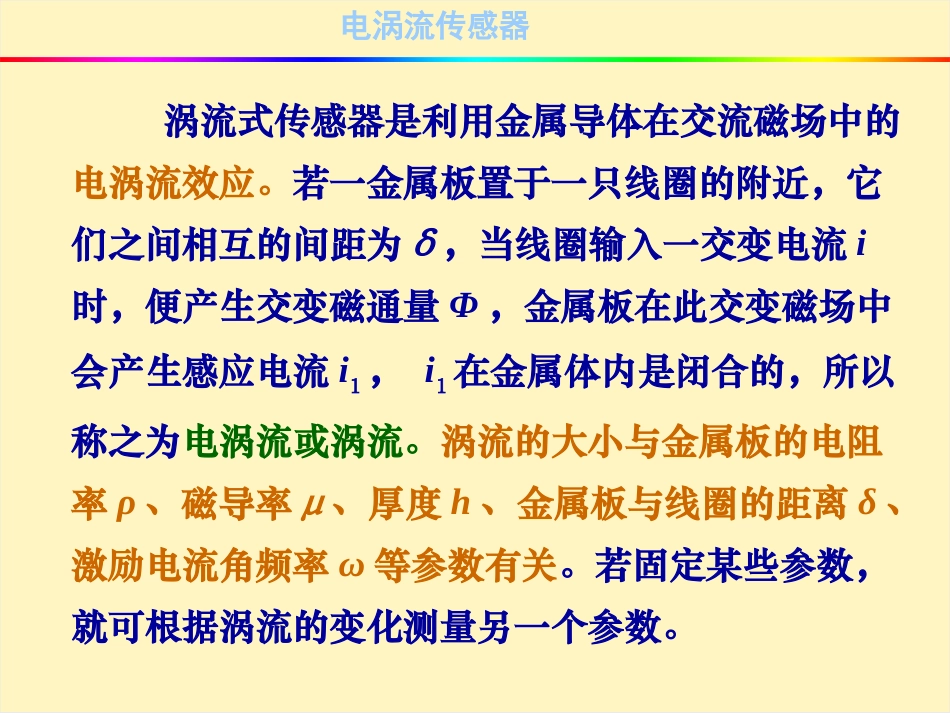 电涡流传感器

涡流式传感器是利用金属导体在交流磁场中的电涡流效应。若一金属板置于一只线圈的附近，它们之间相互的间距为 $\delta$，当线圈输入一交变电流 $i$ 时，便产生交变磁通量 $\Phi$，金属板在此交变磁场中会产生感应电流 $i_1$， $i_1$ 在金属体内是闭合的，所以称之为电涡流或涡流。涡流的大小与金属板的电阻率 $\rho$、磁导率 $\mu$、厚度 $h$、金属板与线圈的距离 $\delta$、激励电流角频率 $\omega$ 等参数有关。若固定某些参数，就可根据涡流的变化测量另一个参数。